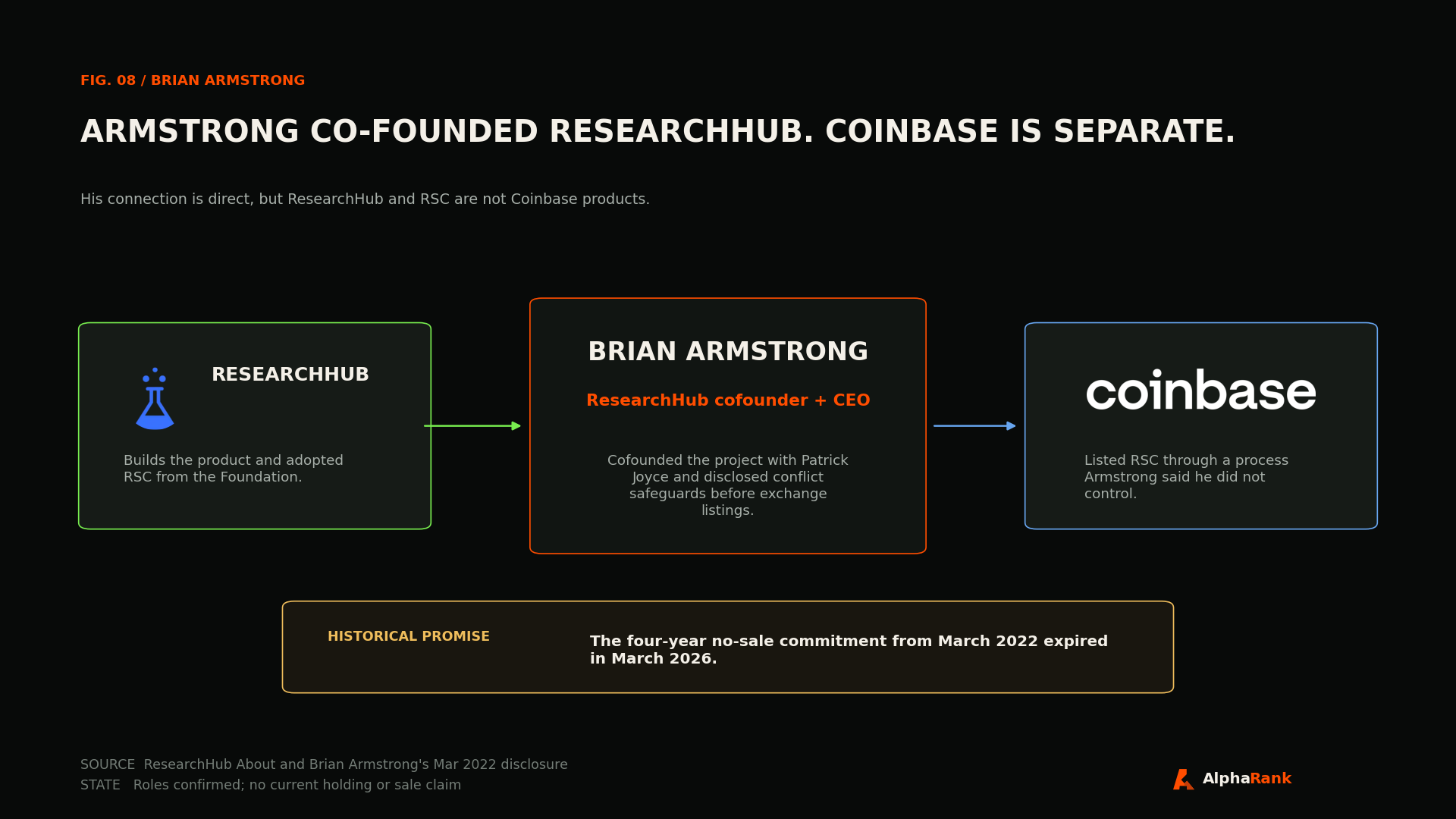 FIG. 08 / BRIAN ARMSTRONG

ARMSTRONG CO-FOUNDED RESEARCHHUB. COINBASE IS SEPARATE.

His connection is direct, but ResearchHub and RSC are not Coinbase products.

RESEARCHHUB

Builds the product and adopted RSC from the Foundation.

BRIAN ARMSTRONG

ResearchHub cofounder + CEO

Cofounded the project with Patrick Joyce and disclosed conflict safeguards before exchange listings.

coinbase

Listed RSC through a process Armstrong said he did not control.

HISTORICAL PROMISE

The four-year no-sale commitment from March 2022 expired in March 2026.

SOURCE ResearchHub About and Brian Armstrong's Mar 2022 disclosure
STATE Roles confirmed; no current holding or sale claim

AlphaRank